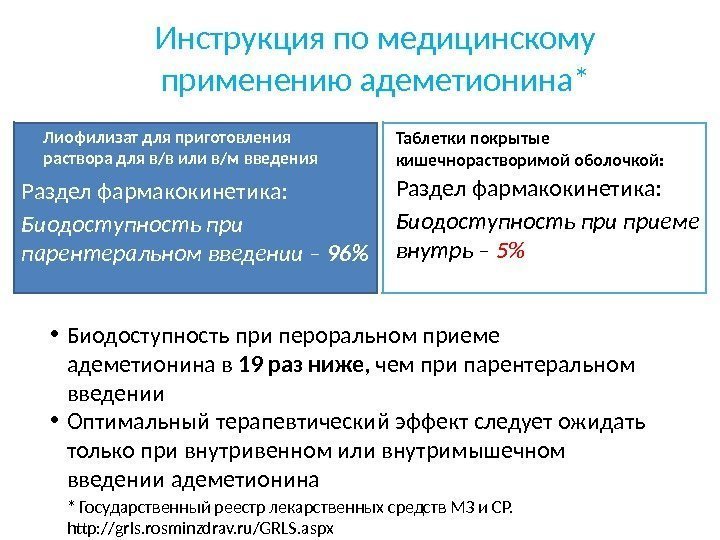 Инструкция по медицинскому применению адеметионина*

Лиофилизат для приготовления раствора для в/в или в/м введения

Раздел фармакокинетика:

Биодоступность при парентеральном введении – 96%

Таблетки покрытые кишечнорастворимой оболочкой:

Раздел фармакокинетика:

Биодоступность при приеме внутрь – 5%

• Биодоступность при пероральном приеме адеметионина в 19 раз ниже, чем при парентеральном введении

• Оптимальный терапевтический эффект следует ожидать только при внутривенном или внутримышечном введении адеметионина

* Государственный реестр лекарственных средств МЗ и СР. http://grls.rosminzdrav.ru/GRLS.aspx